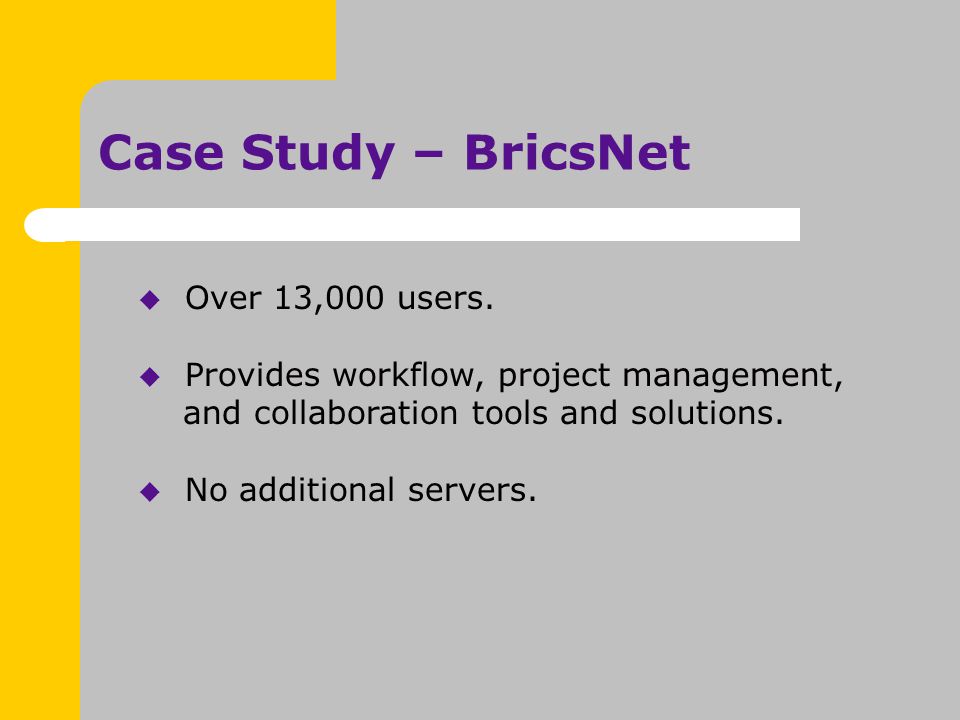 Case Study – BricsNet

◆ Over 13,000 users.

◆ Provides workflow, project management, and collaboration tools and solutions.

◆ No additional servers.